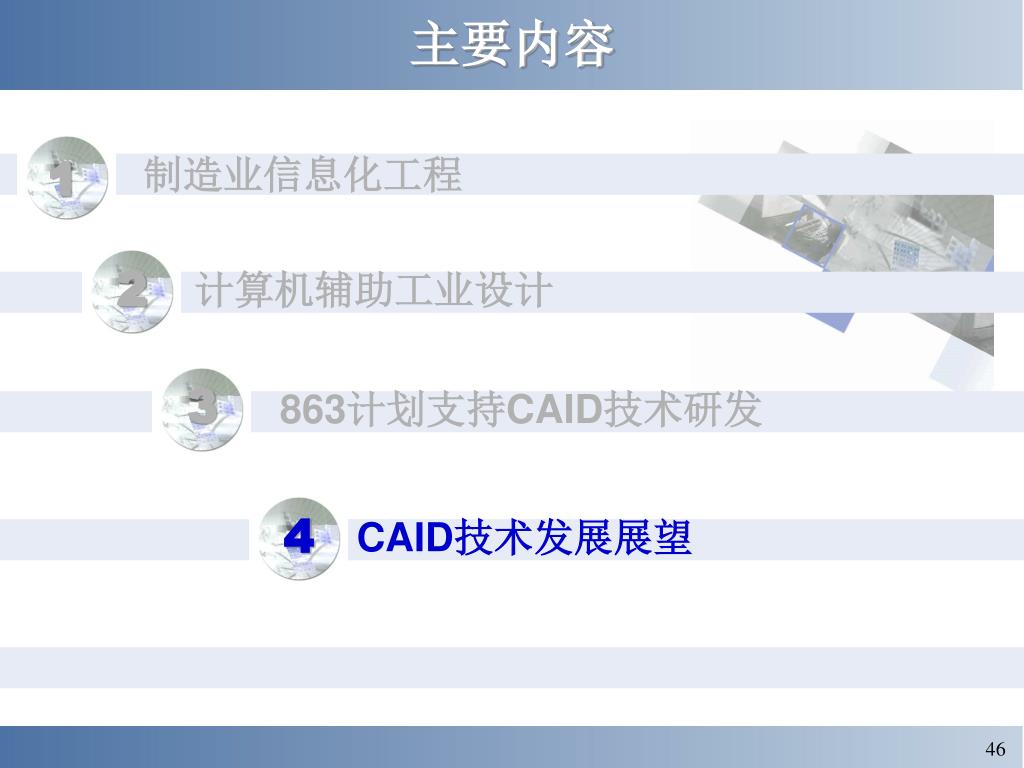 主要内容

1 制造业信息化工程

2 计算机辅助工业设计

3 863计划支持CAID技术研发

4 CAID技术发展展望

46